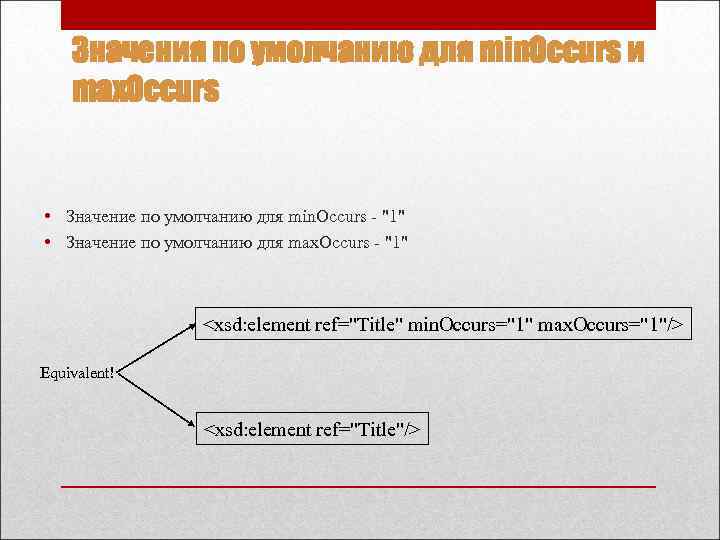 Значения по умолчанию для minOccurs и maxOccurs

• Значение по умолчанию для minOccurs - "1"
• Значение по умолчанию для maxOccurs - "1"

<xsd:element ref="Title" minOccurs="1" maxOccurs="1"/>

Equivalent!

<xsd:element ref="Title"/>